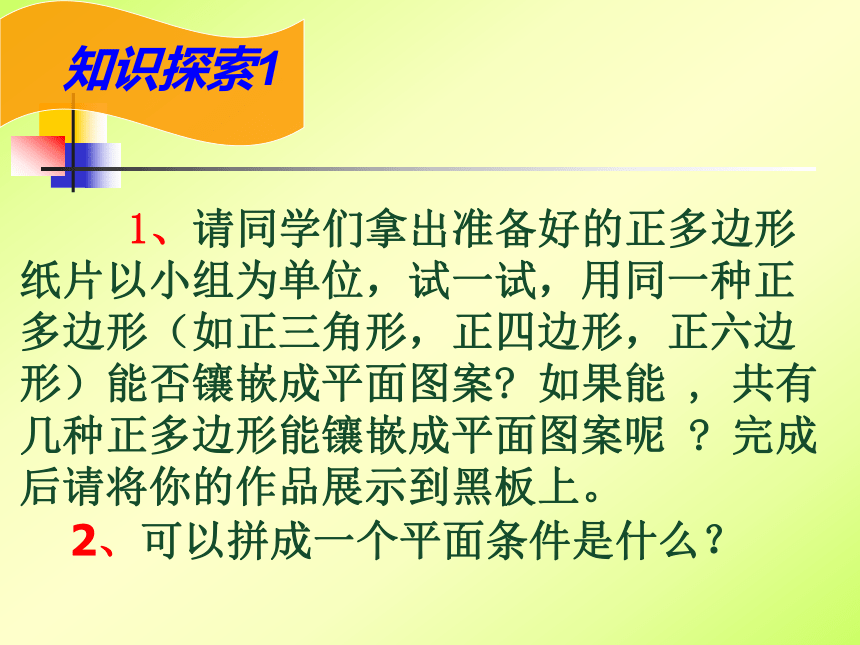 知识探索1

1、请同学们拿出准备好的正多边形纸片以小组为单位，试一试，用同一种正多边形（如正三角形，正四边形，正六边形）能否镶嵌成平面图案？如果能 ，共有几种正多边形能镶嵌成平面图案呢 ？完成后请将你的作品展示到黑板上。

2、可以拼成一个平面条件是什么？